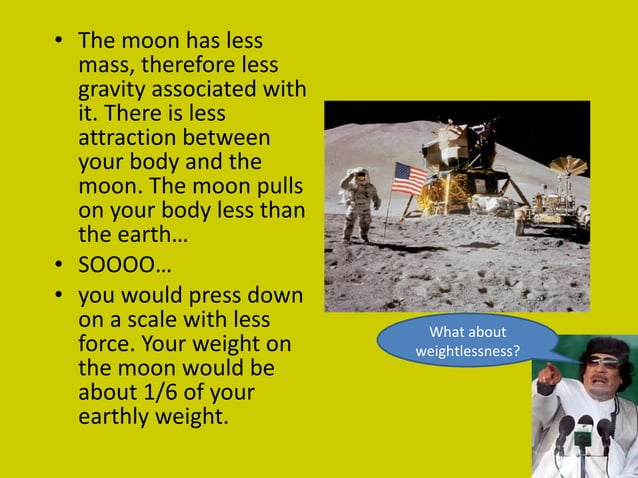 • The moon has less mass, therefore less gravity associated with it. There is less attraction between your body and the moon. The moon pulls on your body less than the earth…

• SOOOO…

• you would press down on a scale with less force. Your weight on the moon would be about 1/6 of your earthly weight.

What about weightlessness?